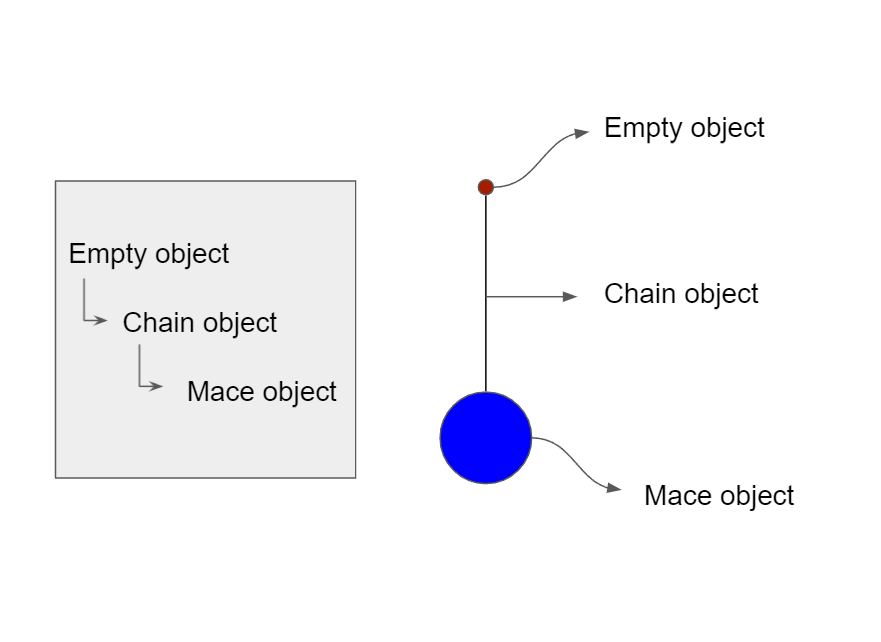 Empty object
Chain object
Mace object

Empty object
Chain object
Mace object